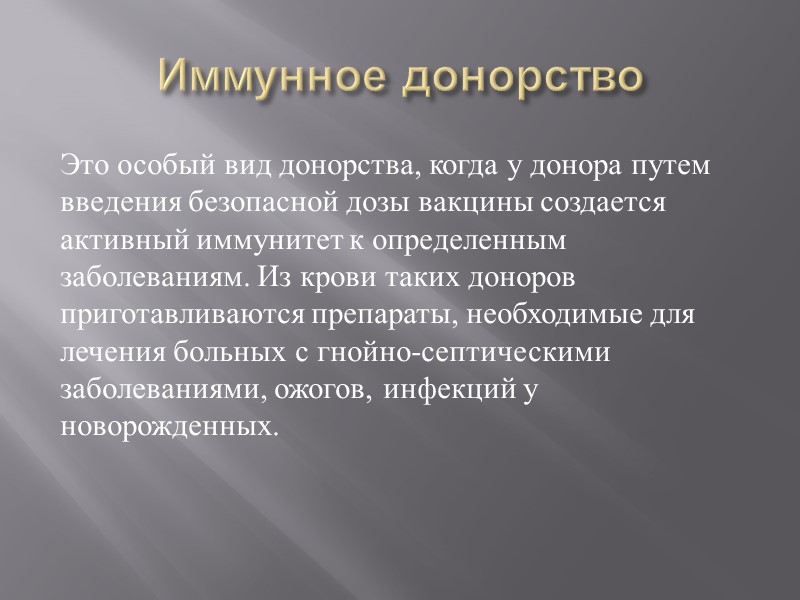 Иммунное донорство

Это особый вид донорства, когда у донора путем введения безопасной дозы вакцины создается активный иммунитет к определенным заболеваниям. Из крови таких доноров приготавливаются препараты, необходимые для лечения больных с гнойно-септическими заболеваниями, ожогов, инфекций у новорожденных.